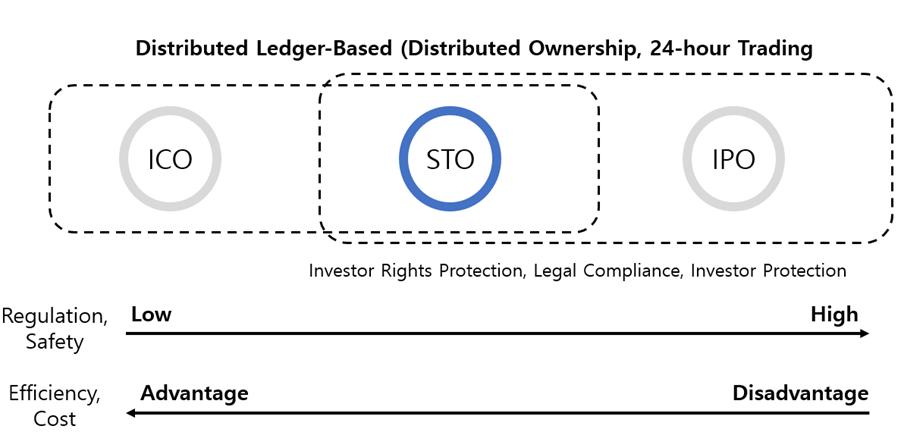 Distributed Ledger-Based (Distributed Ownership, 24-hour Trading

ICO

STO

IPO

Investor Rights Protection, Legal Compliance, Investor Protection

Regulation, Safety

Low

High

Efficiency, Cost

Advantage

Disadvantage